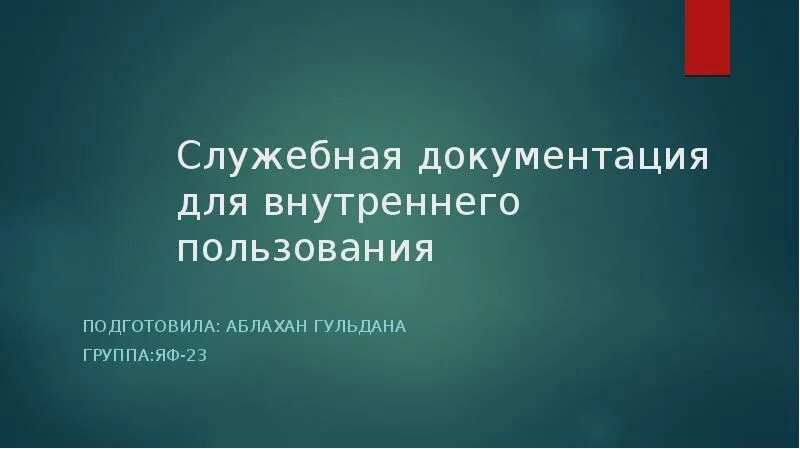 Служебная документация для внутреннего пользования

ПОДГОТОВИЛА: АБЛАХАН ГУЛЬДАНА

ГРУППА:ЯФ-23